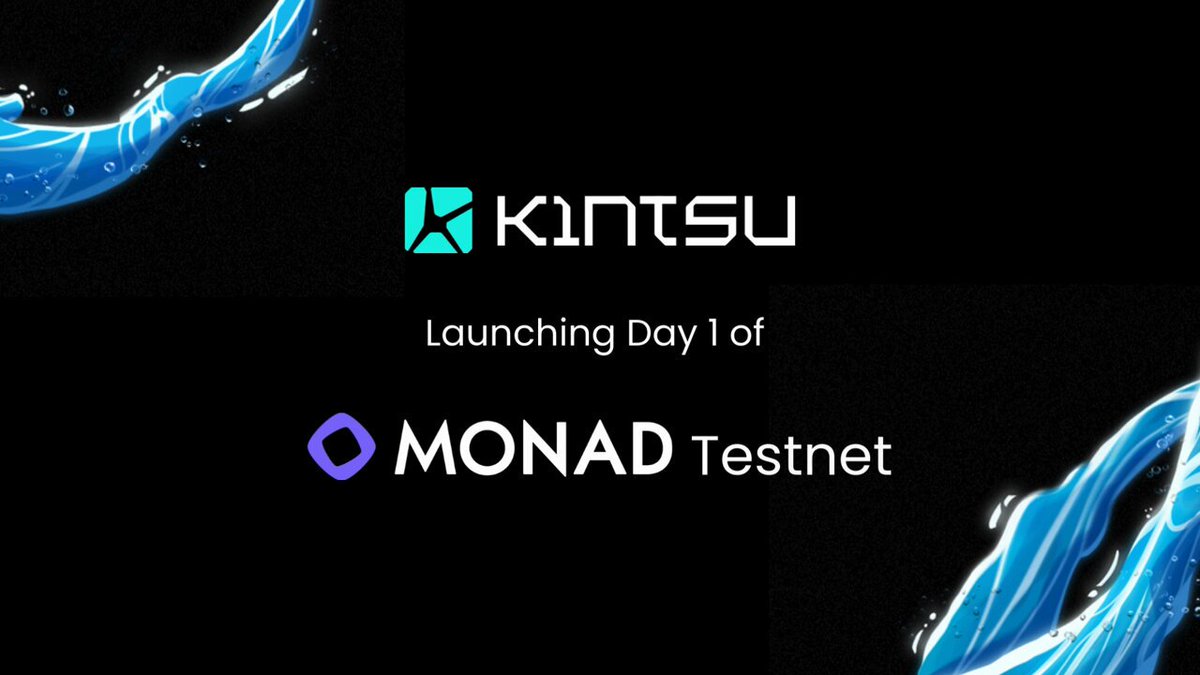 KINTSU

Launching Day 1 of

MONAD Testnet